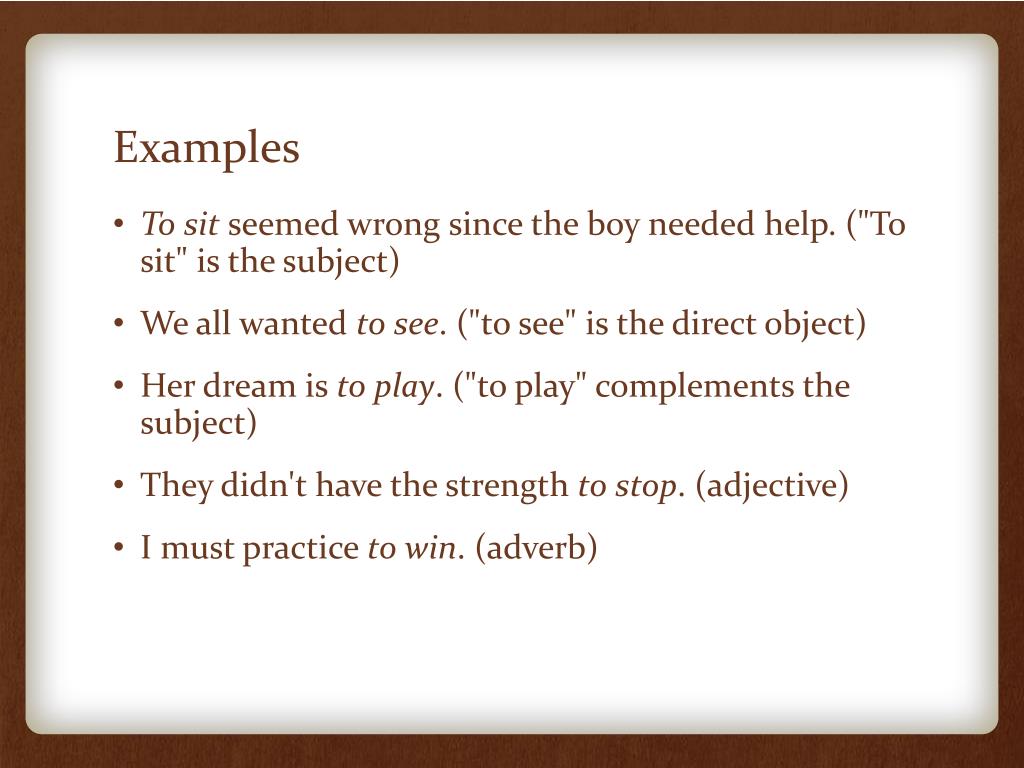 Examples

• To sit seemed wrong since the boy needed help. ("To sit" is the subject)

• We all wanted to see. ("to see" is the direct object)

• Her dream is to play. ("to play" complements the subject)

• They didn't have the strength to stop. (adjective)

• I must practice to win. (adverb)